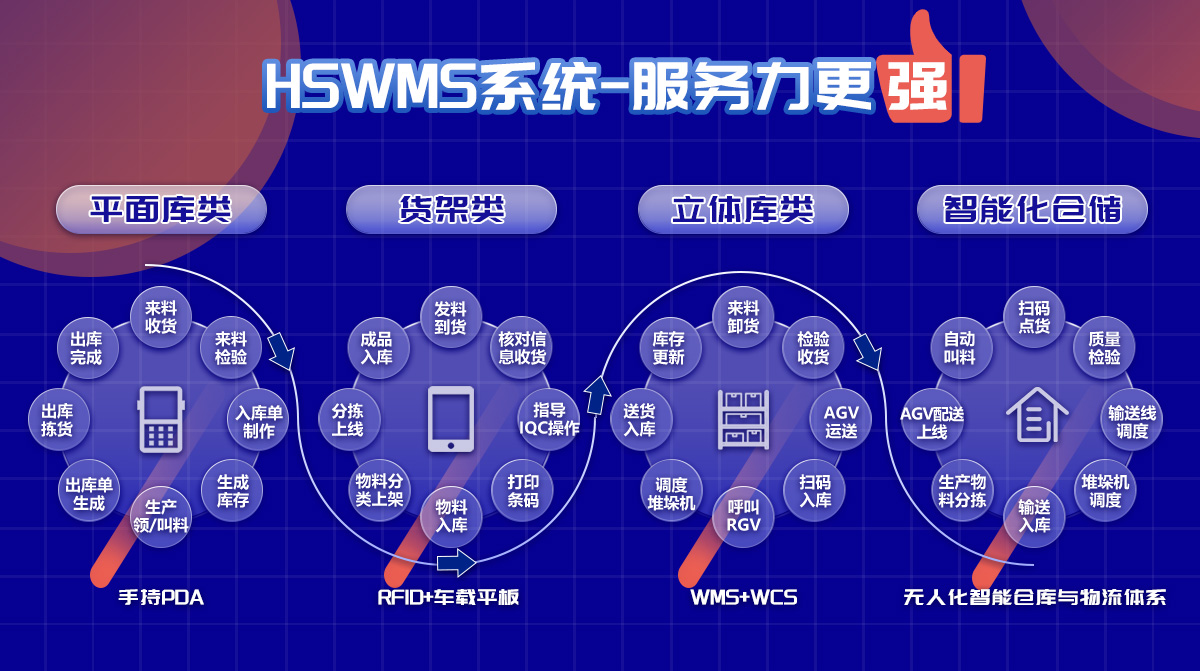 HSWMS系统-服务力更强

平面库类

来料收货
来料检验
入库单制作
生成库存
生产领/叫料
出库单生成
出库拣货
出库完成

手持PDA

货架类

发料到货
核对信息收货
指导IQC操作
打印条码
物料入库
物料分类上架
分拣上线
成品入库

RFID+车载平板

立体库类

来料卸货
检验收货
AGV运送
扫码入库
呼叫RGV
调度堆垛机
送货入库
库存更新

WMS+WCS

智能化仓储

扫码点货
质量检验
输送线调度
堆垛机调度
输送入库
生产物料分拣
AGV配送上线
自动叫料

无人化智能仓库与物流体系